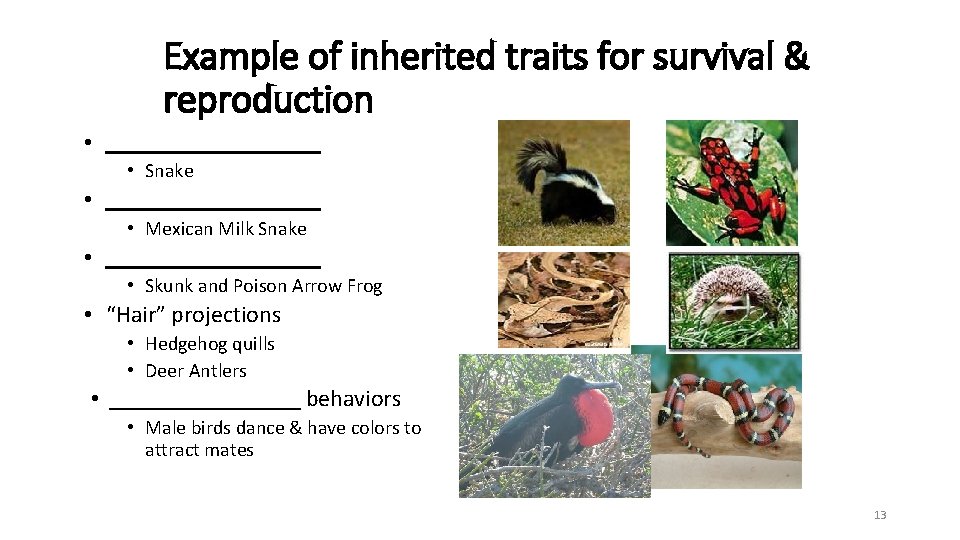 Example of inherited traits for survival & reproduction

• ________________
  • Snake
• ________________
  • Mexican Milk Snake
• ________________
  • Skunk and Poison Arrow Frog
• "Hair" projections
  • Hedgehog quills
  • Deer Antlers
• ________________ behaviors
  • Male birds dance & have colors to attract mates

13